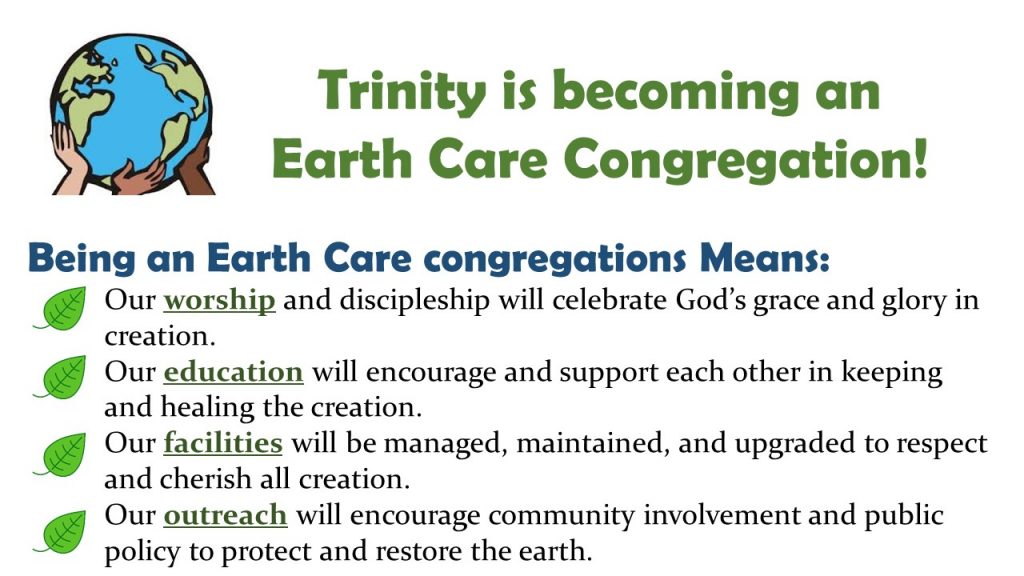 Trinity is becoming an Earth Care Congregation!

Being an Earth Care congregations Means:

Our worship and discipleship will celebrate God's grace and glory in creation.

Our education will encourage and support each other in keeping and healing the creation.

Our facilities will be managed, maintained, and upgraded to respect and cherish all creation.

Our outreach will encourage community involvement and public policy to protect and restore the earth.